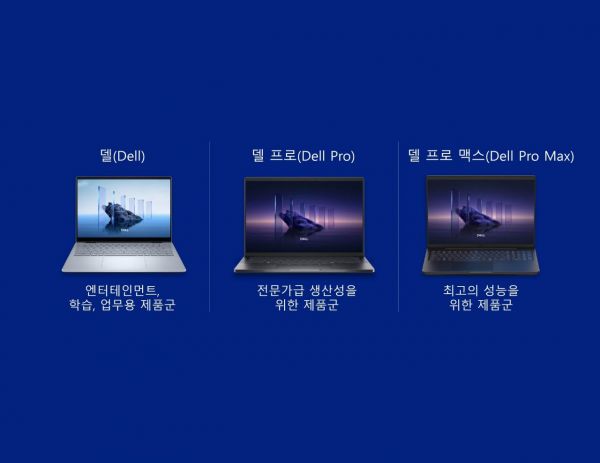 델(Dell)

엔터테인먼트, 학습, 업무용 제품군

델 프로(Dell Pro)

전문가급 생산성을 위한 제품군

델 프로 맥스(Dell Pro Max)

최고의 성능을 위한 제품군